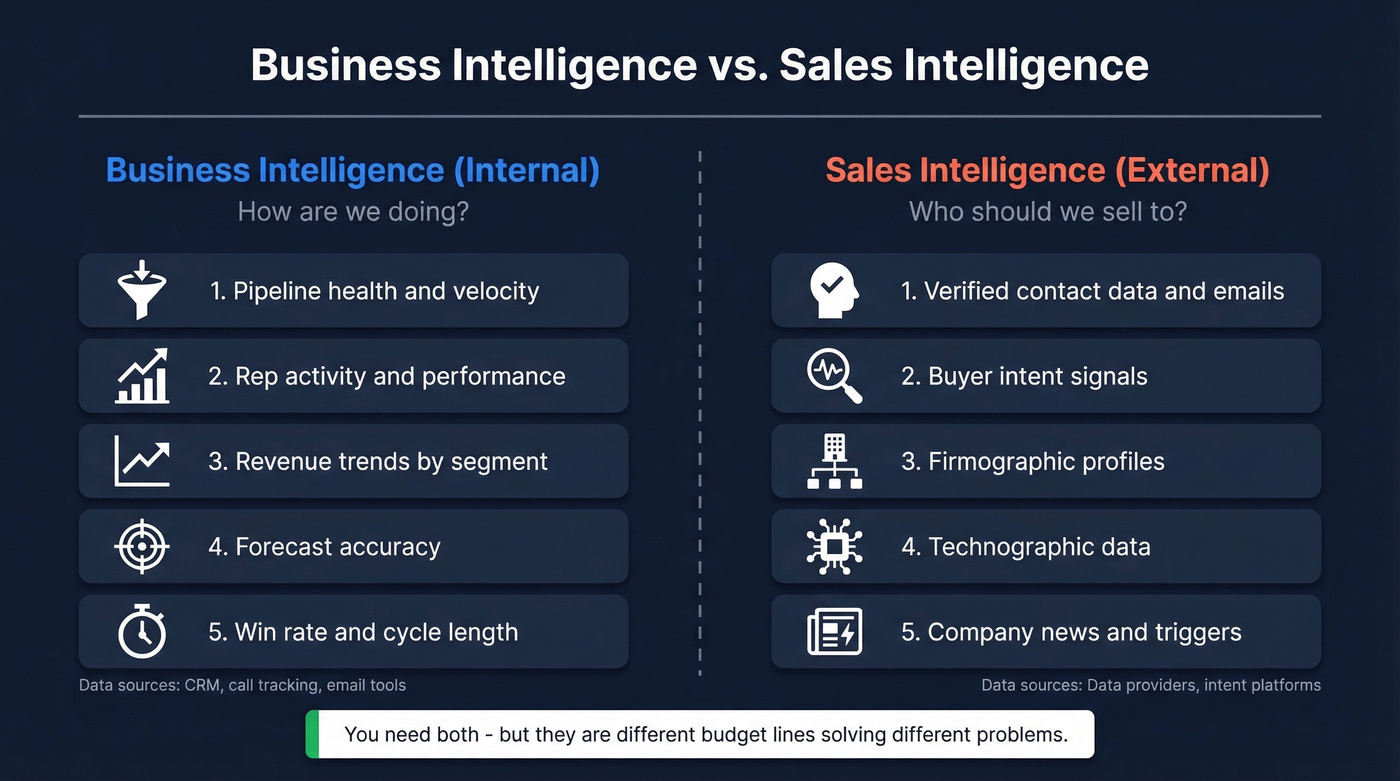 Business Intelligence vs. Sales Intelligence

Business Intelligence (Internal)
How are we doing?

1. Pipeline health and velocity
2. Rep activity and performance
3. Revenue trends by segment
4. Forecast accuracy
5. Win rate and cycle length

Data sources: CRM, call tracking, email tools

Sales Intelligence (External)
Who should we sell to?

1. Verified contact data and emails
2. Buyer intent signals
3. Firmographic profiles
4. Technographic data
5. Company news and triggers

Data sources: Data providers, intent platforms

You need both - but they are different budget lines solving different problems.